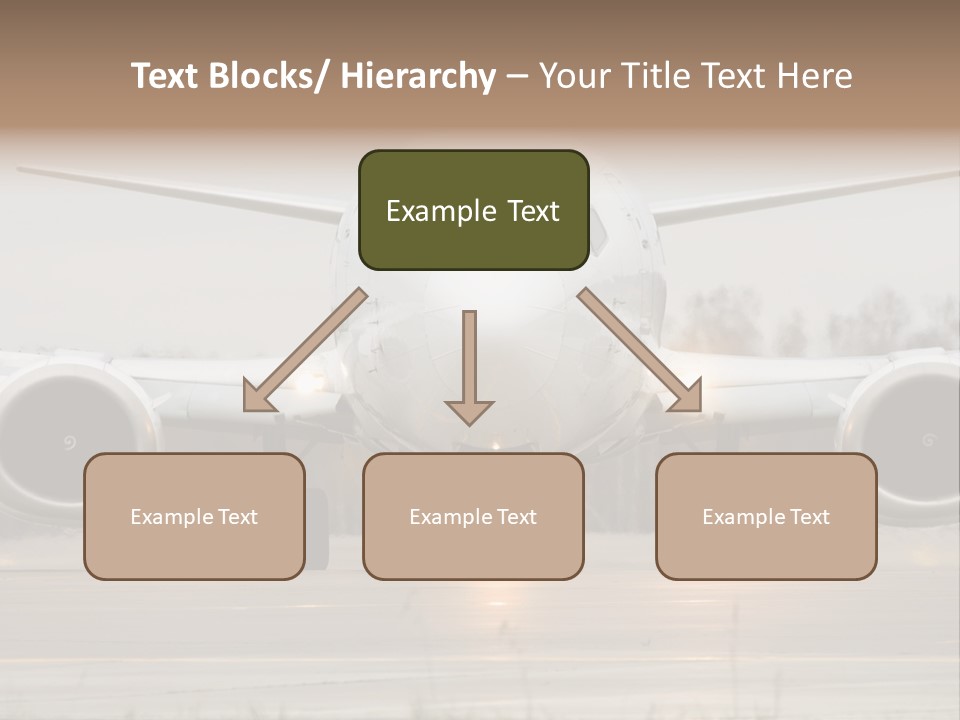 Text Blocks/ Hierarchy – Your Title Text Here

Example Text

Example Text

Example Text

Example Text